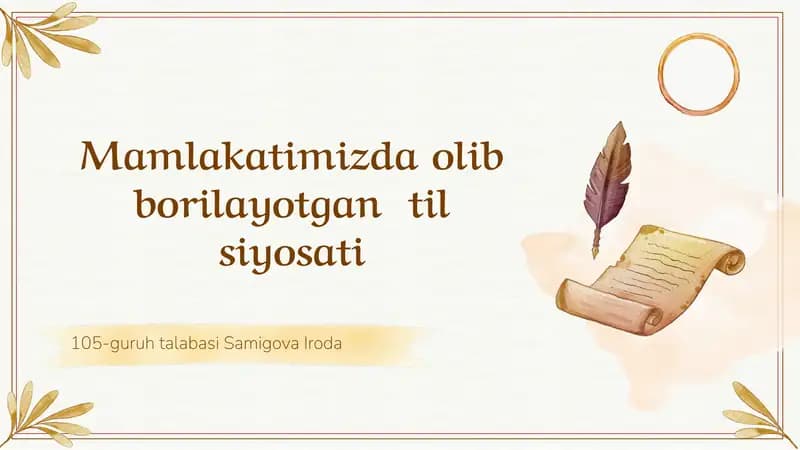 Mamlakatimizda olib borilayotgan til siyosati

105-guruh talabasi Samigova Iroda